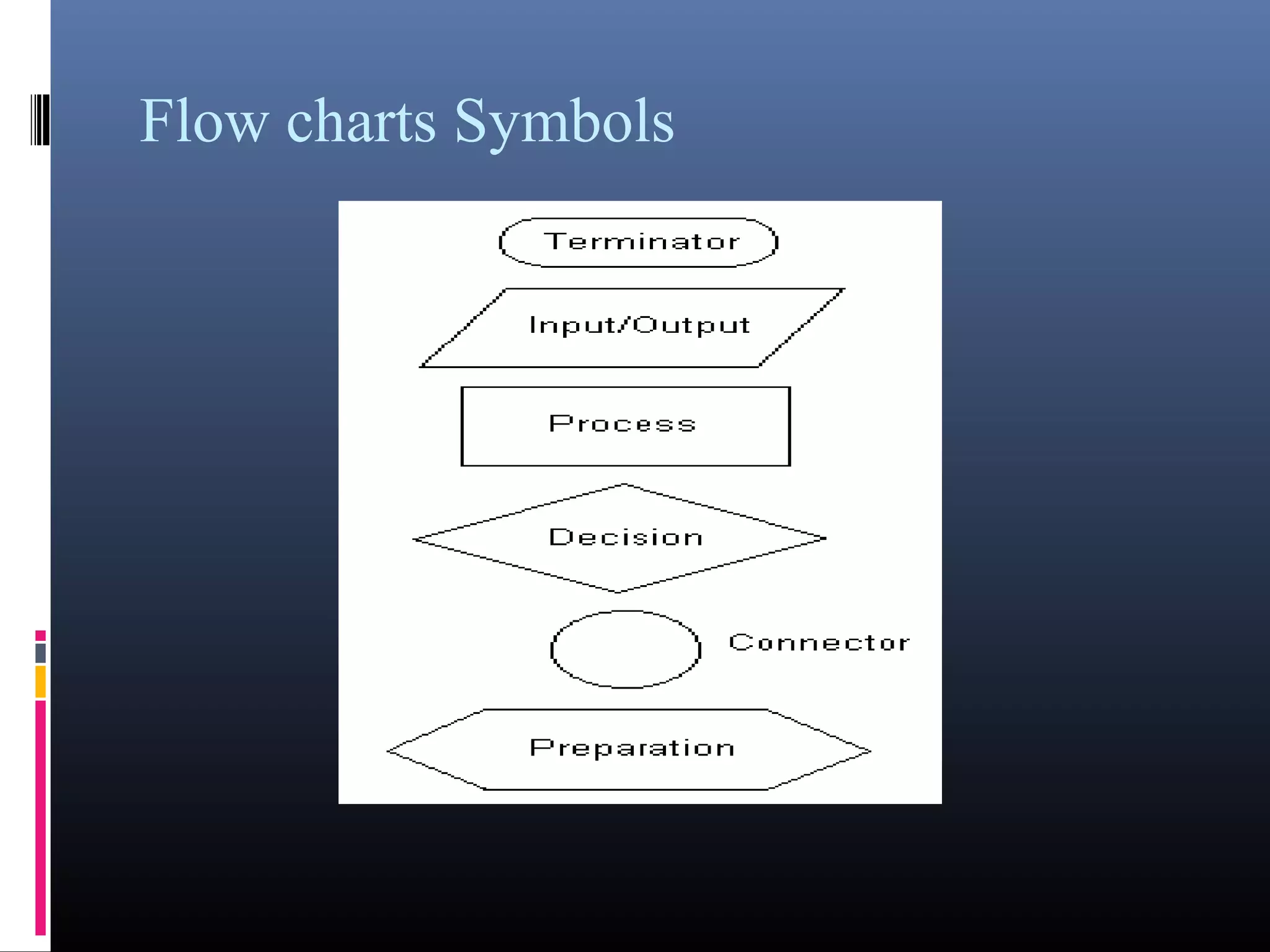 Flow charts Symbols

Terminator

Input/Output

Process

Decision

Connector

Preparation